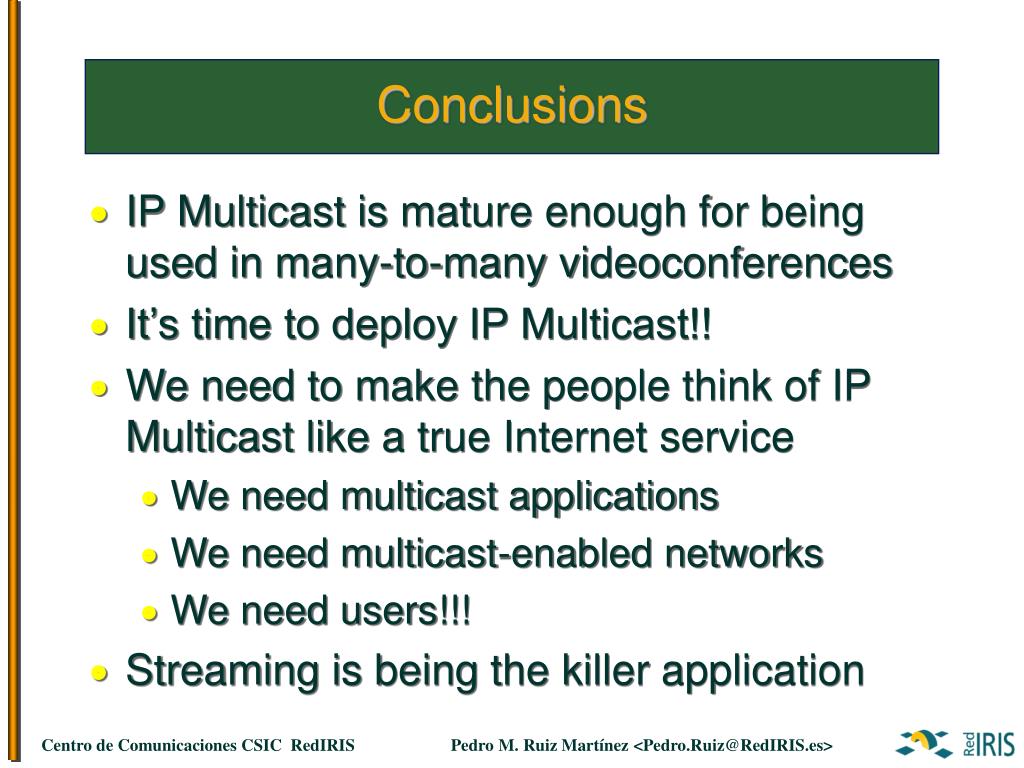 Conclusions

- IP Multicast is mature enough for being used in many-to-many videoconferences
- It's time to deploy IP Multicast!!
- We need to make the people think of IP Multicast like a true Internet service
  - We need multicast applications
  - We need multicast-enabled networks
  - We need users!!!
- Streaming is being the killer application

Centro de Comunicaciones CSIC RedIRIS

Pedro M. Ruiz Martínez <Pedro.Ruiz@RedIRIS.es>

Red IRIS